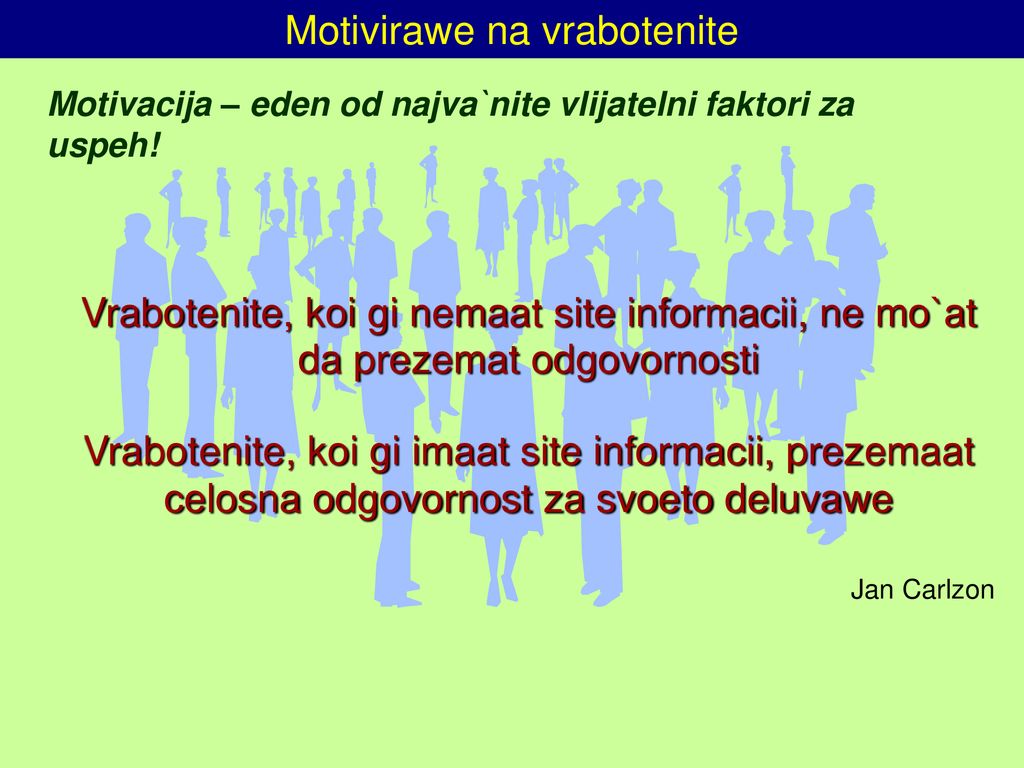 Motivirawe na vrabotenite

Motivacija – eden od najva`nite vlijatelni faktori za uspeh!

Vrabotenite, koi gi nemaat site informacii, ne mo`at da prezemat odgovornosti

Vrabotenite, koi gi imaat site informacii, prezemaat celosna odgovornost za svoeto deluvawe

Jan Carlzon